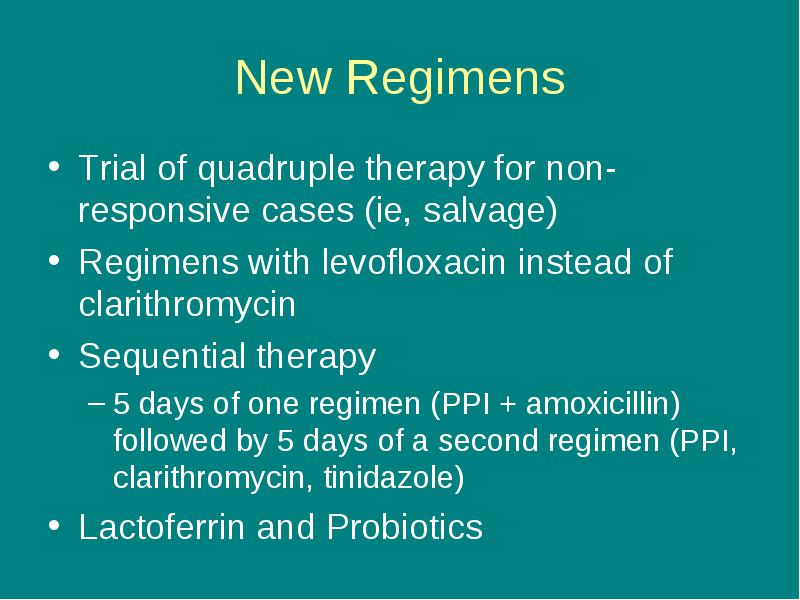 New Regimens

• Trial of quadruple therapy for non-responsive cases (ie, salvage)
• Regimens with levofloxacin instead of clarithromycin
• Sequential therapy
– 5 days of one regimen (PPI + amoxicillin) followed by 5 days of a second regimen (PPI, clarithromycin, tinidazole)
• Lactoferrin and Probiotics